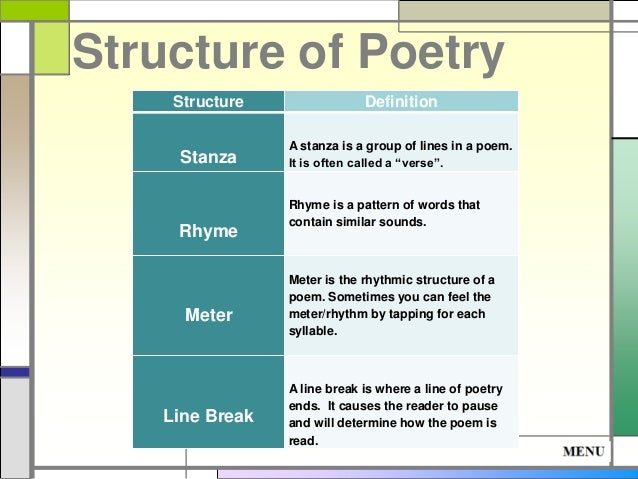 Structure of Poetry

| Structure | Definition |
|---|---|
| Stanza | A stanza is a group of lines in a poem. It is often called a "verse". |
| Rhyme | Rhyme is a pattern of words that contain similar sounds. |
| Meter | Meter is the rhythmic structure of a poem. Sometimes you can feel the meter/rhythm by tapping for each syllable. |
| Line Break | A line break is where a line of poetry ends. It causes the reader to pause and will determine how the poem is read. |

MENU